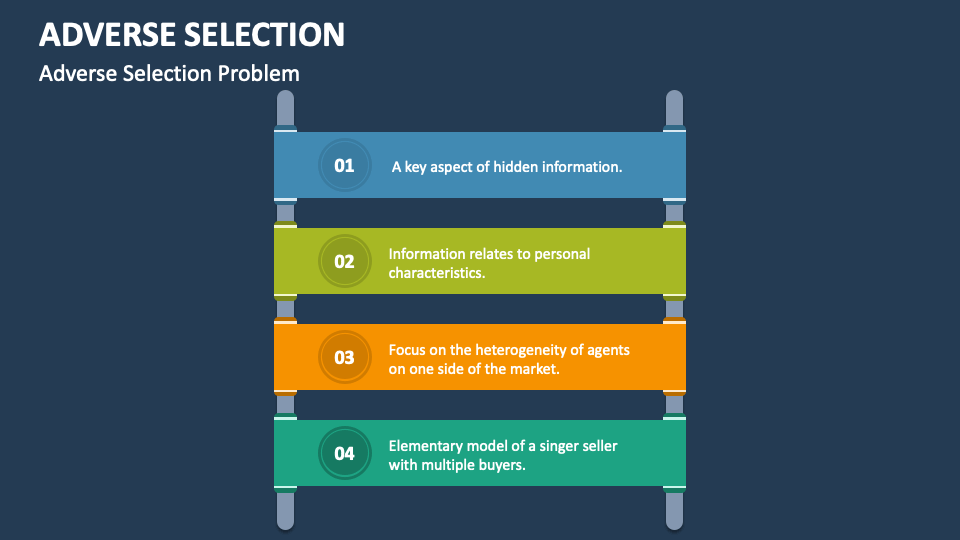 ADVERSE SELECTION

Adverse Selection Problem

01 A key aspect of hidden information.

02 Information relates to personal characteristics.

03 Focus on the heterogeneity of agents on one side of the market.

04 Elementary model of a singer seller with multiple buyers.